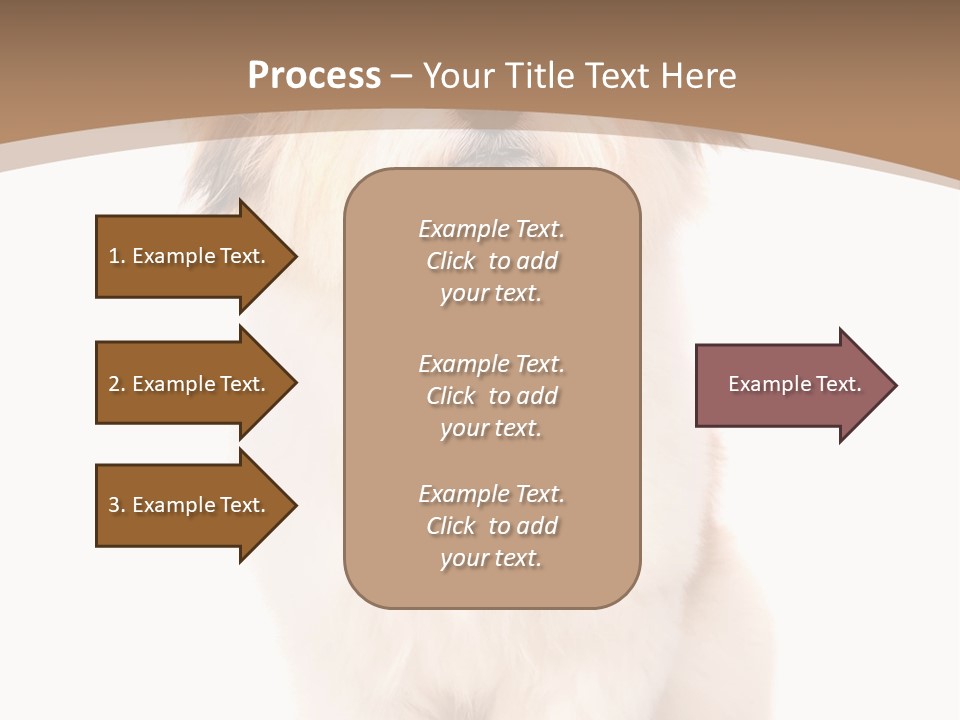 Process – Your Title Text Here

1. Example Text.

2. Example Text.

3. Example Text.

Example Text. Click to add your text.

Example Text. Click to add your text.

Example Text. Click to add your text.

Example Text.